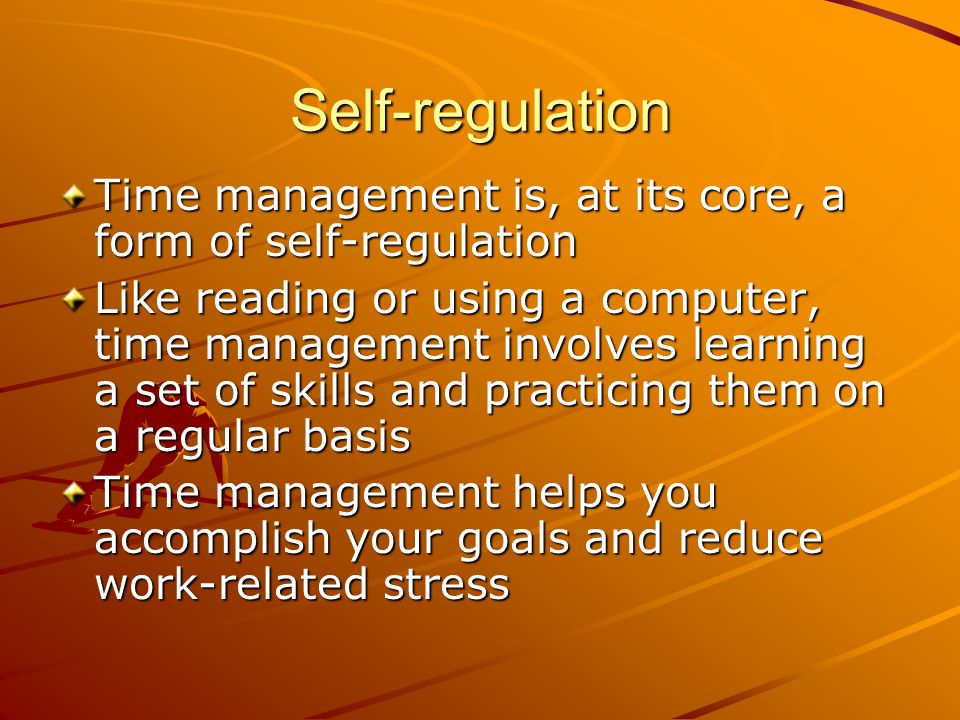 Self-regulation

Time management is, at its core, a form of self-regulation

Like reading or using a computer, time management involves learning a set of skills and practicing them on a regular basis

Time management helps you accomplish your goals and reduce work-related stress